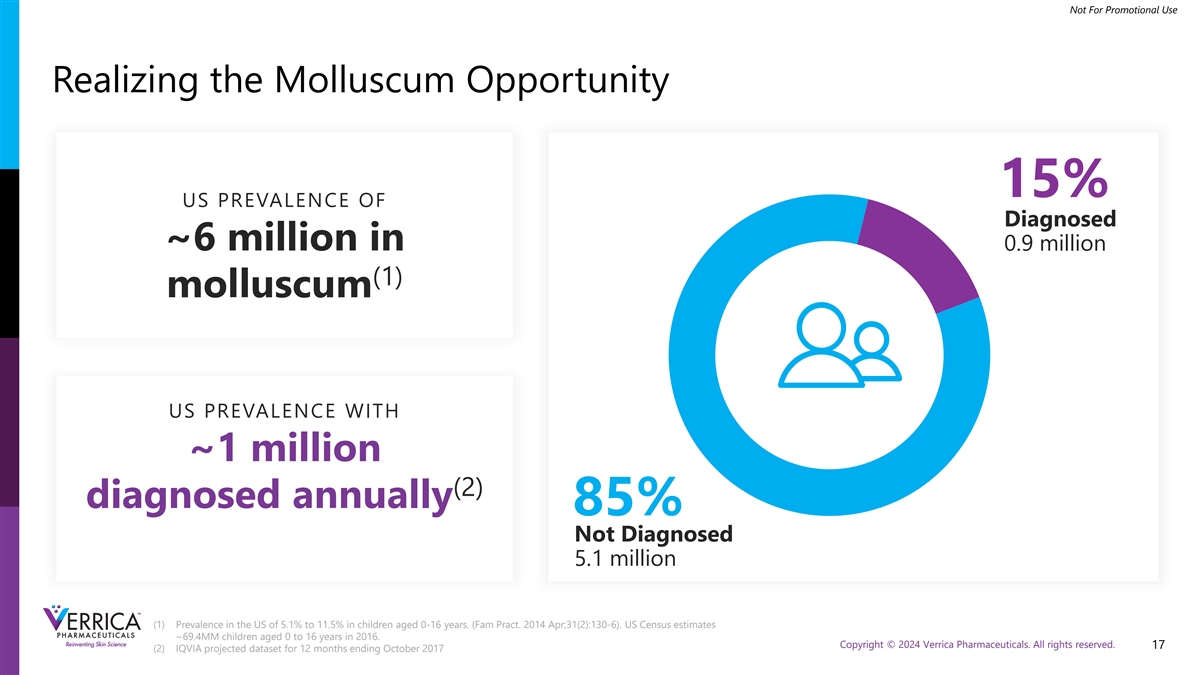 Not For Promotional Use

Realizing the Molluscum Opportunity

US PREVALENCE OF
~6 million in molluscum$^{(1)}$

US PREVALENCE WITH
~1 million diagnosed annually$^{(2)}$

15%
Diagnosed
0.9 million

85%
Not Diagnosed
5.1 million

VERRICA PHARMACEUTICALS
Reinventing Skin Science

(1) Prevalence in the US of 5.1% to 11.5% in children aged 0-16 years. (Fam Pract. 2014 Apr;31(2):130-6). US Census estimates ~69.4MM children aged 0 to 16 years in 2016.
(2) IQVIA projected dataset for 12 months ending October 2017

Copyright © 2024 Verrica Pharmaceuticals. All rights reserved.

17